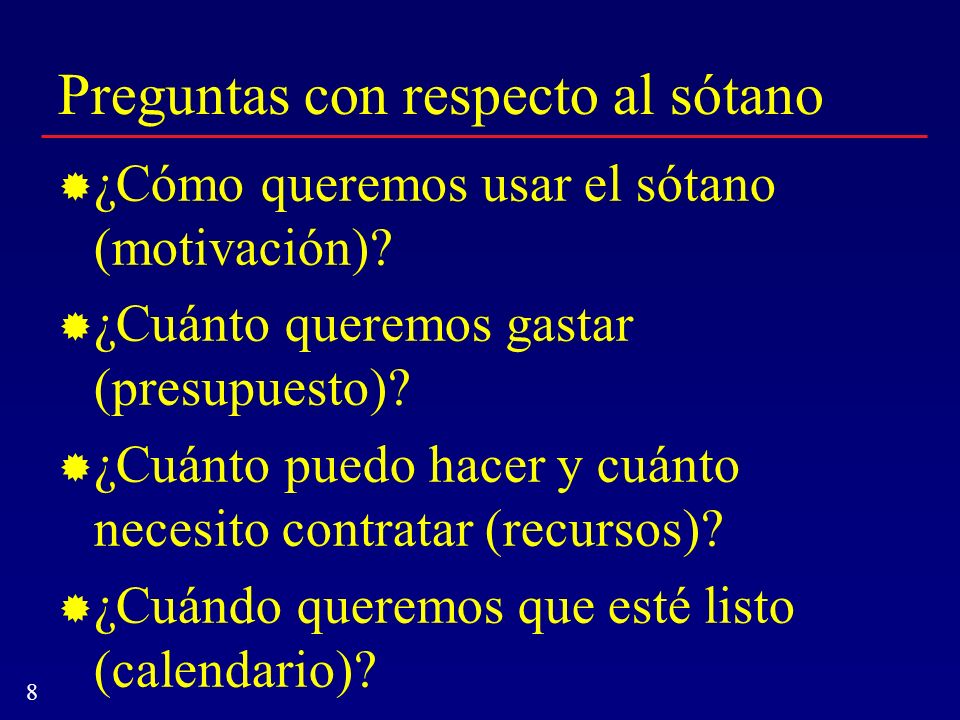 Preguntas con respecto al sótano

¿Cómo queremos usar el sótano (motivación)?

¿Cuánto queremos gastar (presupuesto)?

¿Cuánto puedo hacer y cuánto necesito contratar (recursos)?

¿Cuándo queremos que esté listo (calendario)?

8